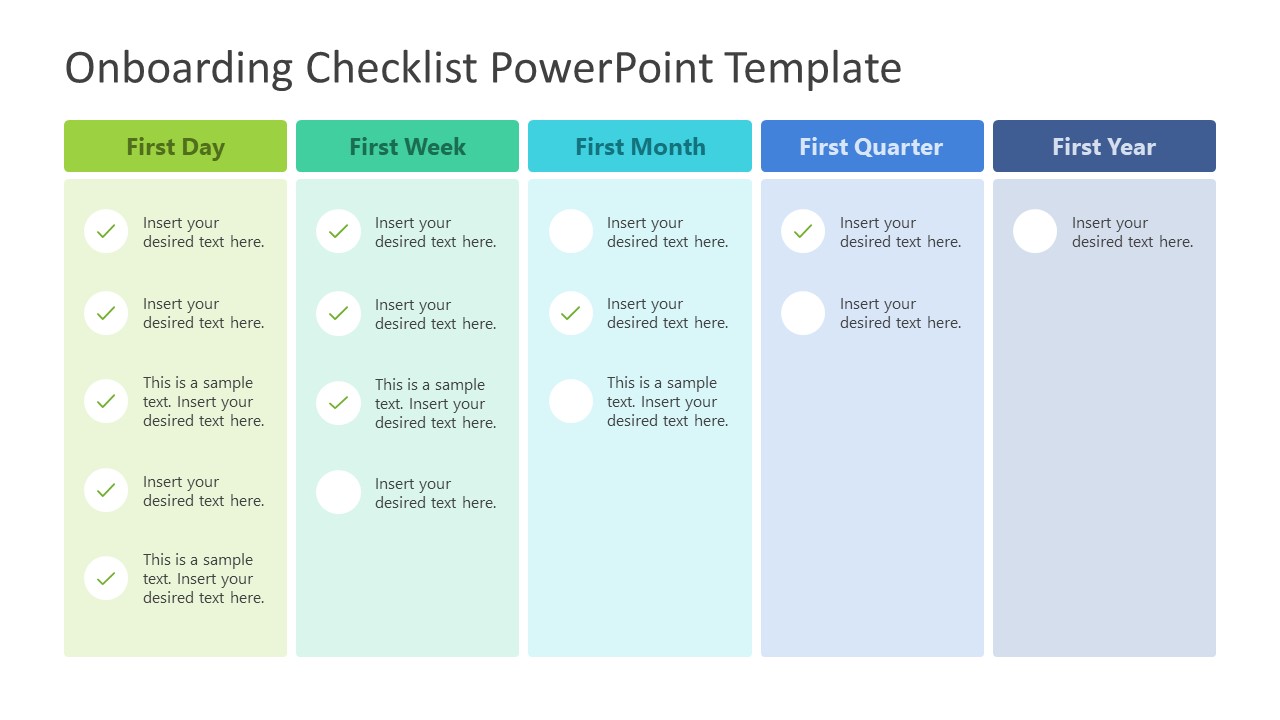 Onboarding Checklist PowerPoint Template

First Day

Insert your desired text here.

Insert your desired text here.

This is a sample text. Insert your desired text here.

Insert your desired text here.

This is a sample text. Insert your desired text here.

First Week

Insert your desired text here.

Insert your desired text here.

This is a sample text. Insert your desired text here.

Insert your desired text here.

First Month

Insert your desired text here.

Insert your desired text here.

This is a sample text. Insert your desired text here.

First Quarter

Insert your desired text here.

Insert your desired text here.

First Year

Insert your desired text here.